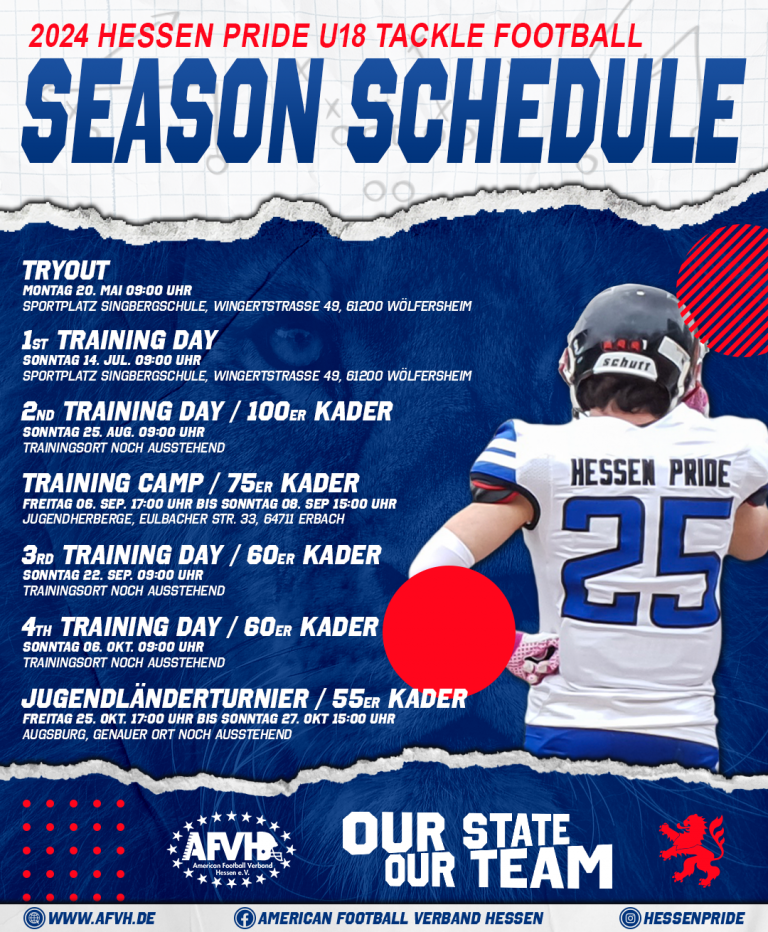 2024 HESSEN PRIDE U18 TACKLE FOOTBALL
SEASON SCHEDULE

TRYOUT
MONTAG 20. MAI 09:00 UHR
SPORTPLATZ SINGBERGSCHULE, WINGERTSTRASSE 49, 61200 WÖLFERSHEIM

1ST TRAINING DAY
SONNTAG 14. JUL. 09:00 UHR
SPORTPLATZ SINGBERGSCHULE, WINGERTSTRASSE 49, 61200 WÖLFERSHEIM

2ND TRAINING DAY / 100ER KADER
SONNTAG 25. AUG. 09:00 UHR
TRAININGSORT NOCH AUSSTEHEND

TRAINING CAMP / 75ER KADER
FREITAG 06. SEP. 17:00 UHR BIS SONNTAG 08. SEP 15:00 UHR
JUGENDHERBERGE, EULBACHER STR. 33, 64711 ERBACH

3RD TRAINING DAY / 60ER KADER
SONNTAG 22. SEP. 09:00 UHR
TRAININGSORT NOCH AUSSTEHEND

4TH TRAINING DAY / 60ER KADER
SONNTAG 06. OKT. 09:00 UHR
TRAININGSORT NOCH AUSSTEHEND

JUGENDLÄNDERTURNIER / 55ER KADER
FREITAG 25. OKT. 17:00 UHR BIS SONNTAG 27. OKT 15:00 UHR
AUGSBURG, GENAUER ORT NOCH AUSSTEHEND

schutt
HESSEN PRIDE
25

AFVH
American Football Verband Hessen e.V.

OUR STATE
OUR TEAM

WWW.AFVH.DE
AMERICAN FOOTBALL VERBAND HESSEN
HESSENPRIDE